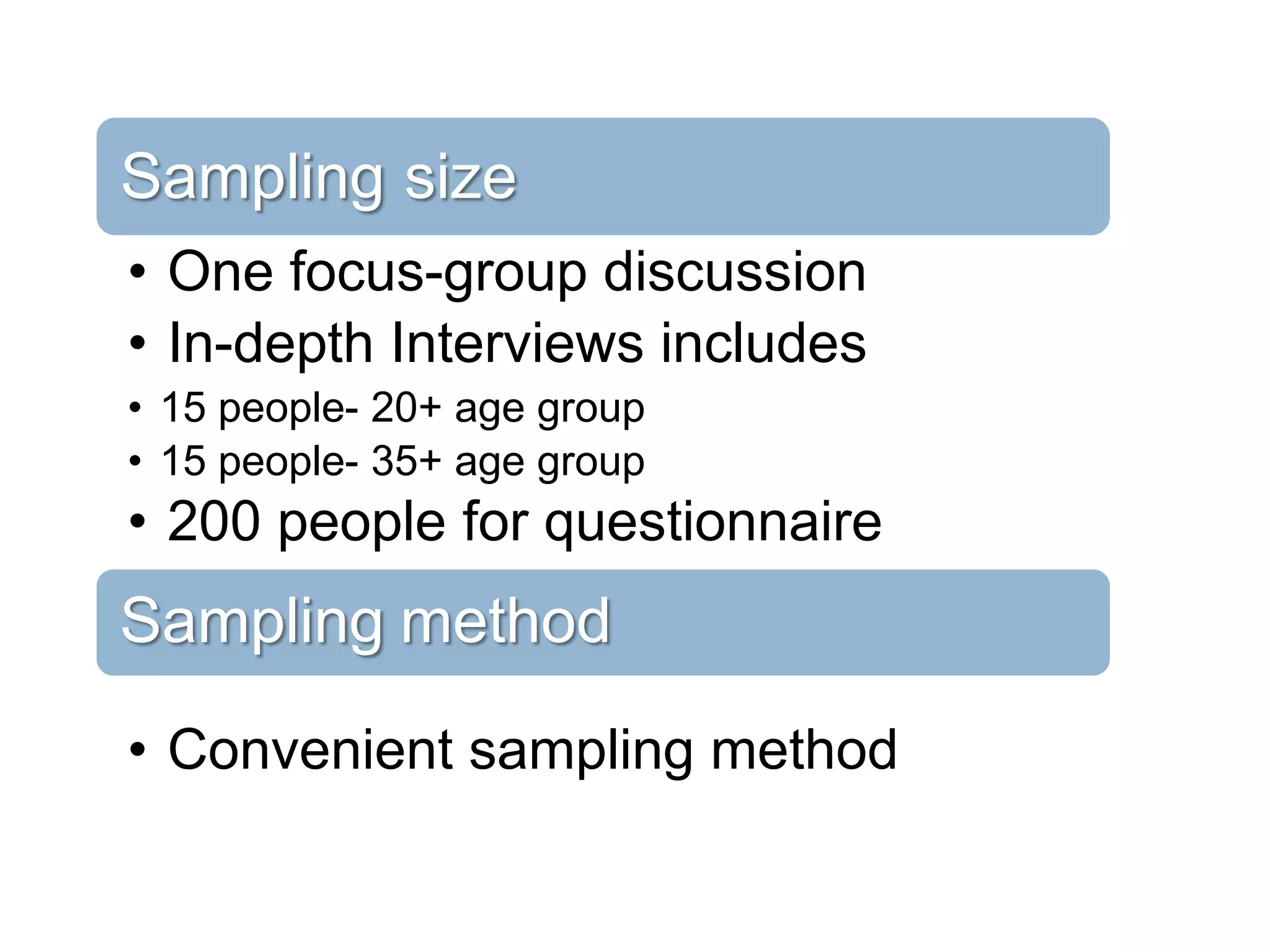 Sampling size

• One focus-group discussion
• In-depth Interviews includes
• 15 people- 20+ age group
• 15 people- 35+ age group
• 200 people for questionnaire

Sampling method

• Convenient sampling method